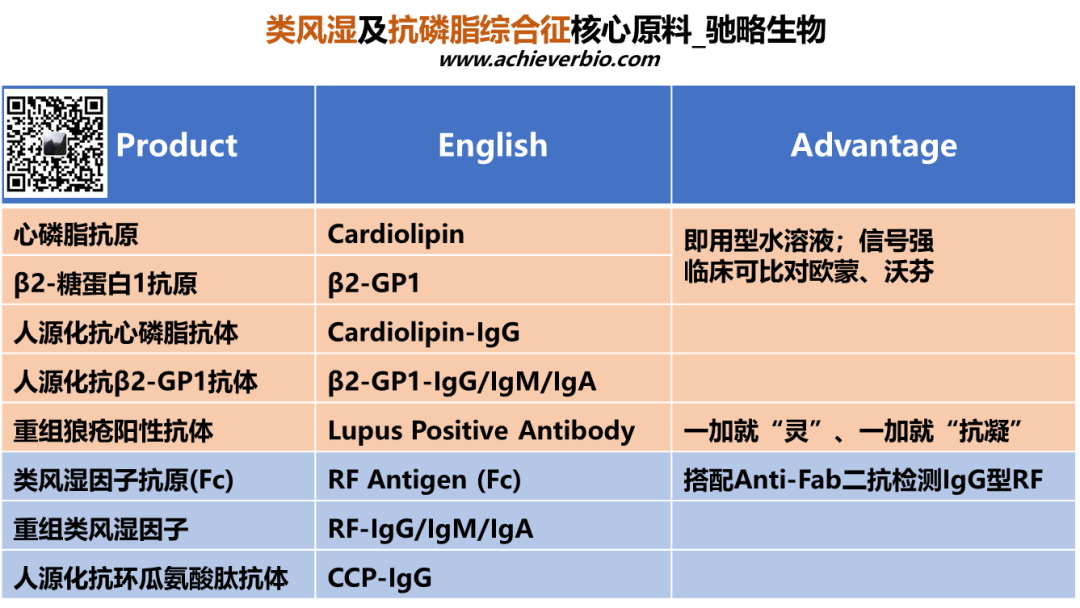 类风湿及抗磷脂综合征核心原料_驰略生物
www.achieverbio.com

| Product | English | Advantage |
|---|---|---|
| 心磷脂抗原 | Cardiolipin | 即用型水溶液；信号强 临床可比对欧蒙、沃芬 |
| β2-糖蛋白1抗原 | β2-GP1 | |
| 人源化抗心磷脂抗体 | Cardiolipin-IgG | |
| 人源化抗β2-GP1抗体 | β2-GP1-IgG/IgM/IgA | |
| 重组狼疮阳性抗体 | Lupus Positive Antibody | 一加就“灵”、一加就“抗凝” |
| 类风湿因子抗原(Fc) | RF Antigen (Fc) | 搭配Anti-Fab二抗检测IgG型RF |
| 重组类风湿因子 | RF-IgG/IgM/IgA | |
| 人源化抗环瓜氨酸肽抗体 | CCP-IgG | |